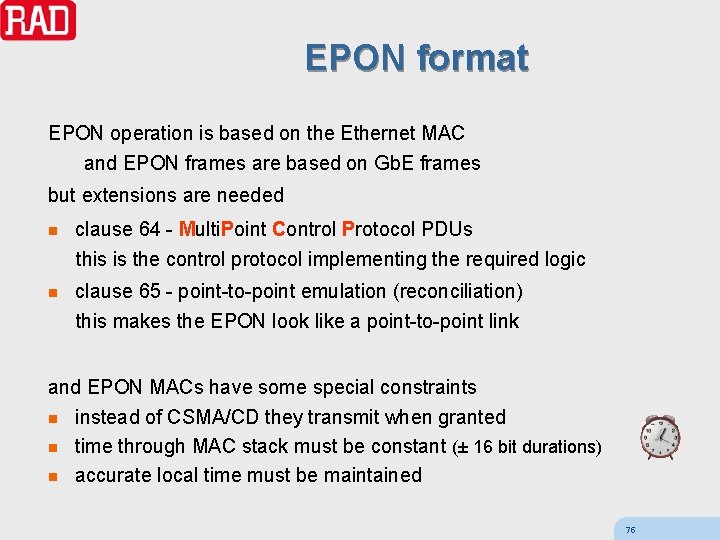 RAD

EPON format

EPON operation is based on the Ethernet MAC
and EPON frames are based on GbE frames
but extensions are needed

- clause 64 - MultiPoint Control Protocol PDUs
this is the control protocol implementing the required logic
- clause 65 - point-to-point emulation (reconciliation)
this makes the EPON look like a point-to-point link

and EPON MACs have some special constraints
- instead of CSMA/CD they transmit when granted
- time through MAC stack must be constant (± 16 bit durations)
- accurate local time must be maintained

76